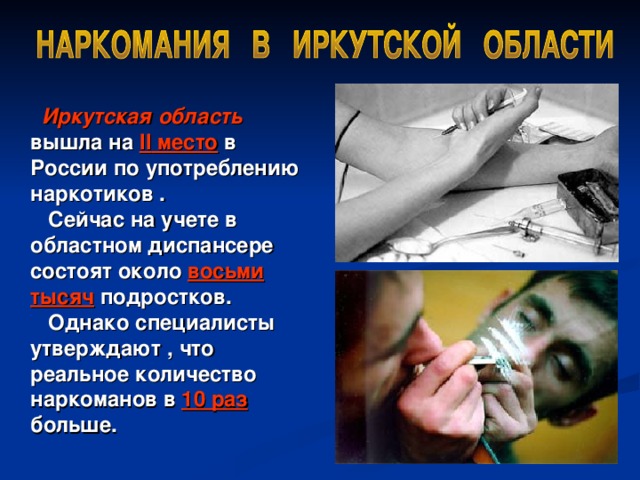 НАРКОМАНИЯ В ИРКУТСКОЙ ОБЛАСТИ

Иркутская область вышла на II место в России по употреблению наркотиков .

Сейчас на учете в областном диспансере состоят около восьми тысяч подростков.

Однако специалисты утверждают , что реальное количество наркоманов в 10 раз больше.